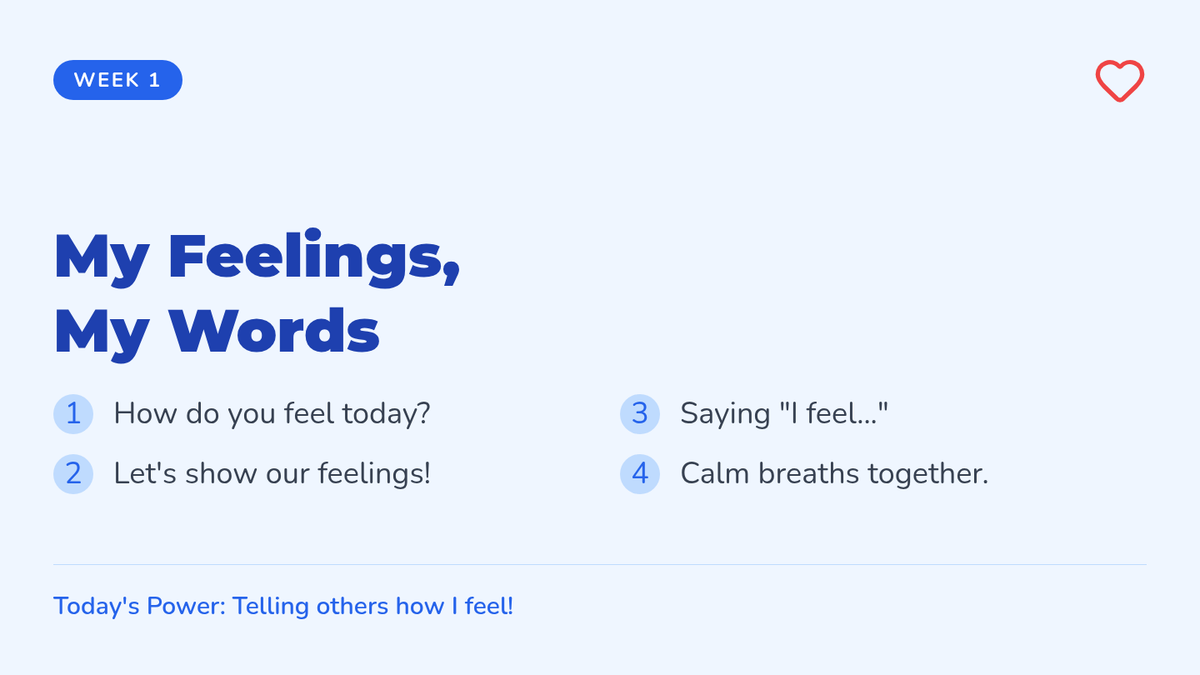 WEEK 1

My Feelings, My Words

1 How do you feel today?

2 Let's show our feelings!

3 Saying "I feel..."

4 Calm breaths together.

Today's Power: Telling others how I feel!